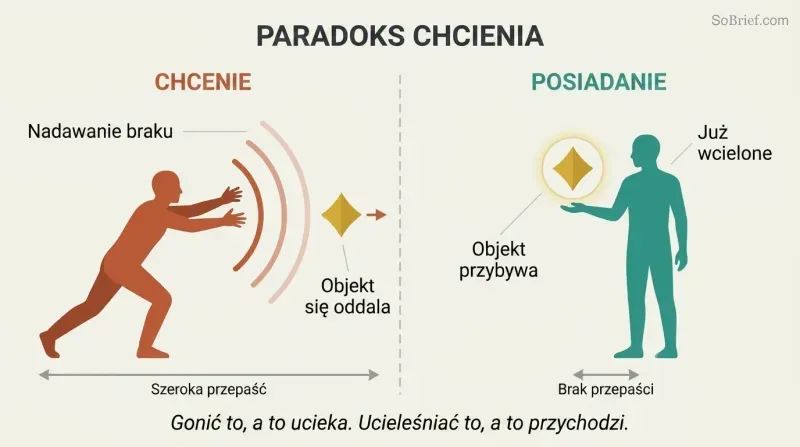 SoBrief.com

PARADOKS CHCIENIA

CHCENIE

Nadawanie braku

Objekt się oddala

Szeroka przepaść

POSIADANIE

Już wcielone

Objekt przybywa

Brak przepaści

Gonić to, a to ucieka. Ucieleśniać to, a to przychodzi.